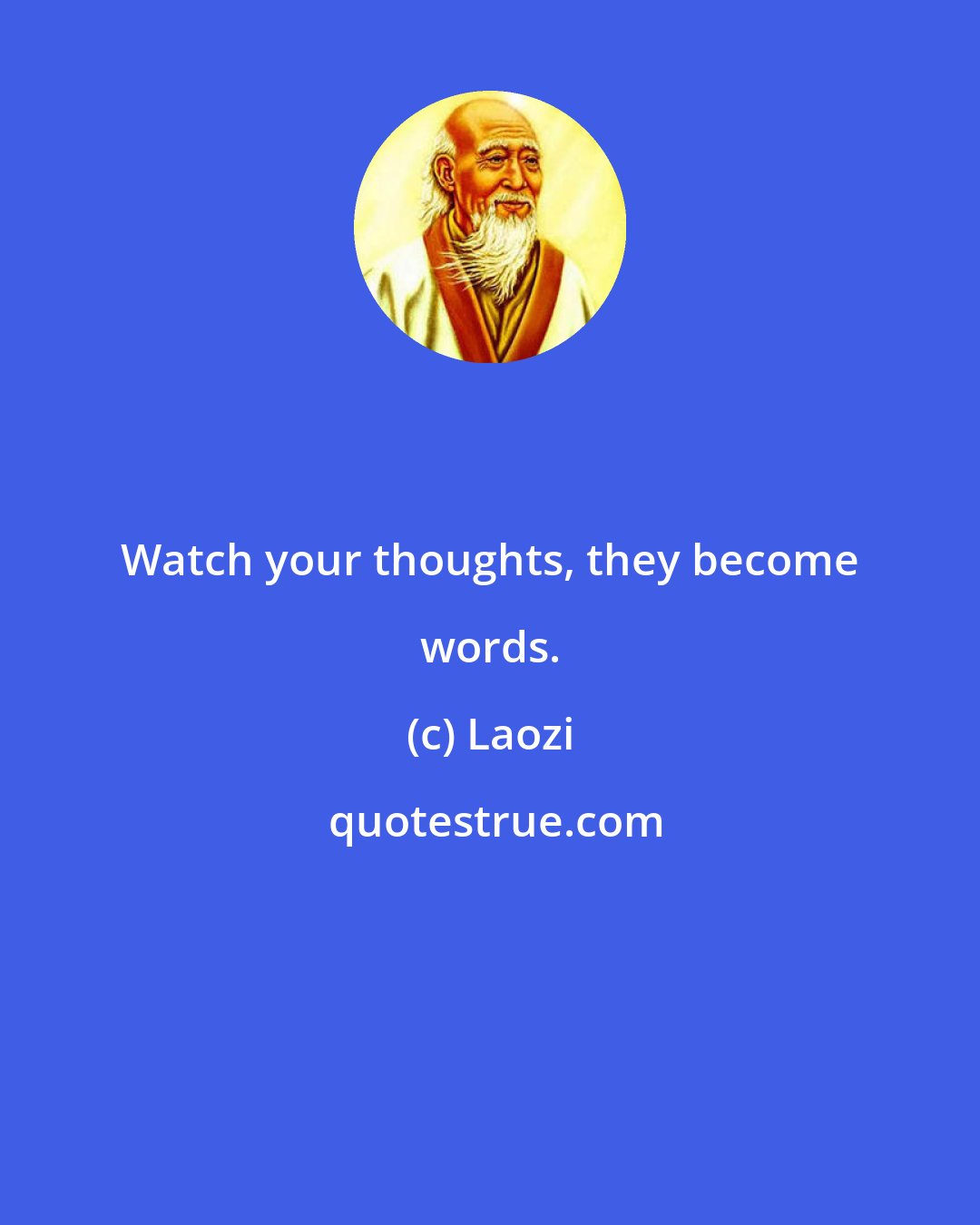 Watch your thoughts, they become words.

(c) Laozi

quotestrue.com